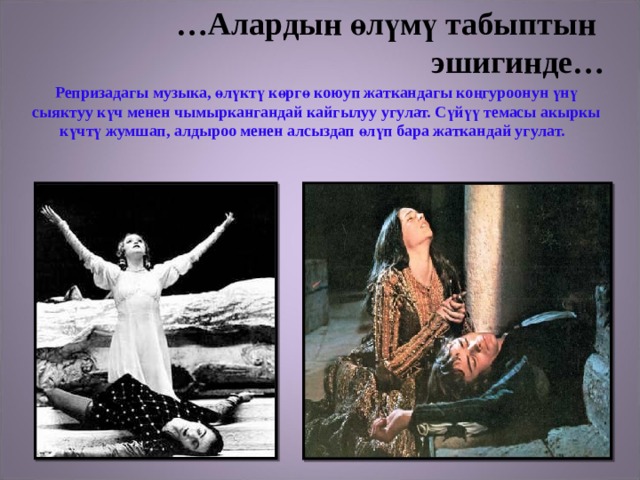 …Алардын өлүмү табыптын эшигинде…

Репризадагы музыка, өлүктү көргө коюуп жаткандагы коңгуроонун үнү сыяктуу күч менен чымыркангандай кайгылуу угулат. Сүйүү темасы акыркы күчтү жумшап, алдыроо менен алсыздап өлүп бара жаткандай угулат.